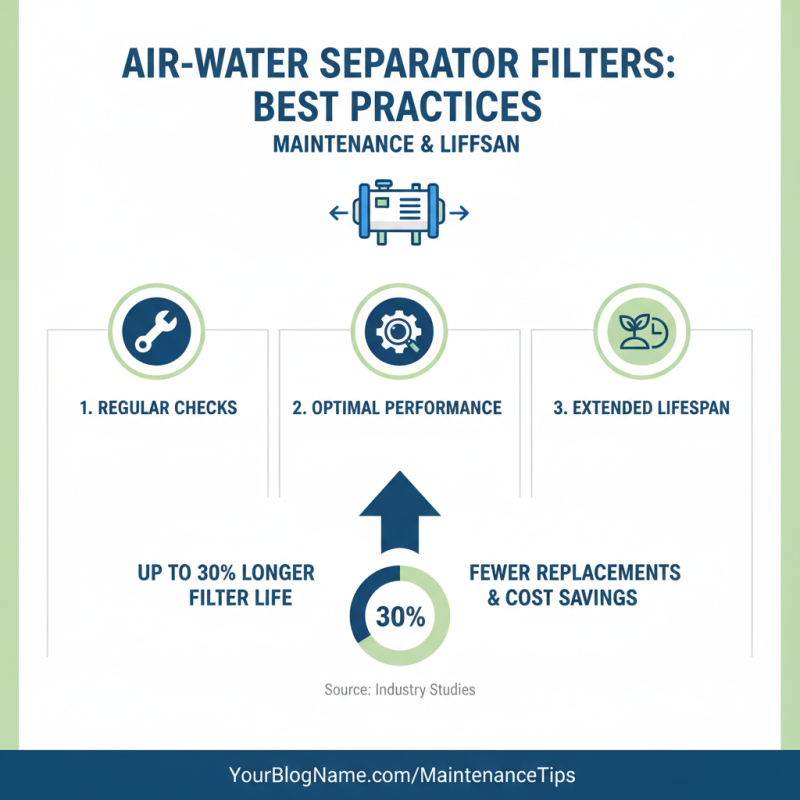 AIR-WATER SEPARATOR FILTERS: BEST PRACTICES

MAINTENANCE & LIFFSAN

1. REGULAR CHECKS

2. OPTIMAL PERFORMANCE

3. EXTENDED LIFESPAN

UP TO 30% LONGER FILTER LIFE

30%

FEWER REPLACEMENTS & COST SAVINGS

Source: Industry Studies

YourBlogName.com/MaintenanceTips